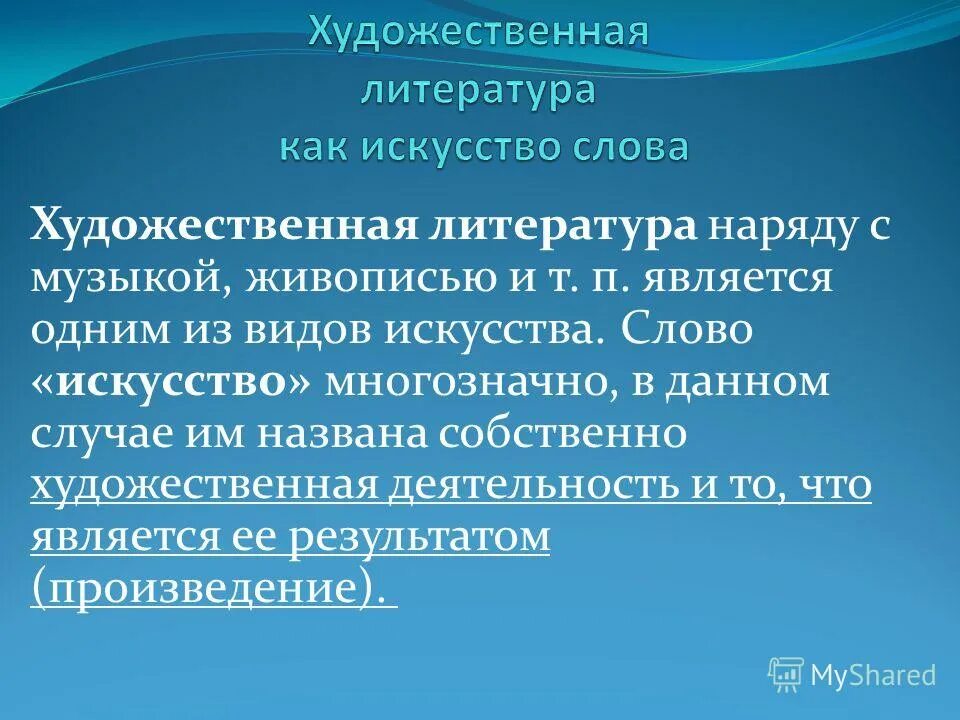 Художественная литература как искусство слова

Художественная литература наряду с музыкой, живописью и т. п. является одним из видов искусства. Слово «искусство» многозначно, в данном случае им названа собственно художественная деятельность и то, что является ее результатом (произведение).

MyShared